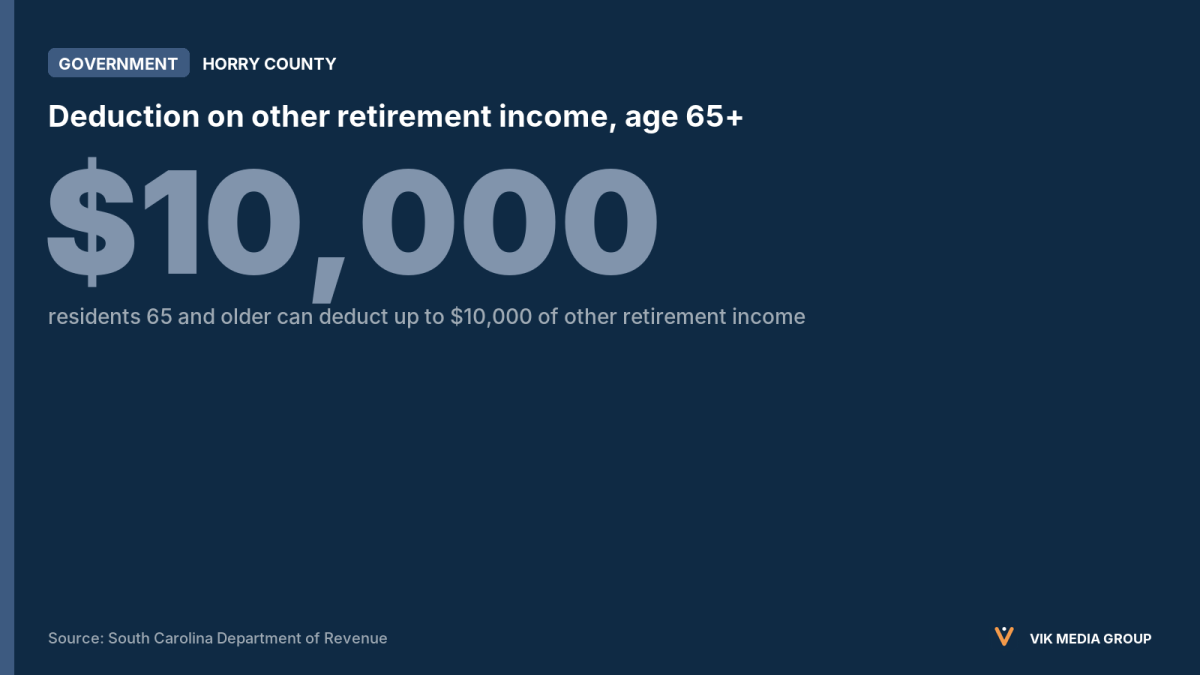 GOVERNMENT HORRY COUNTY

Deduction on other retirement income, age 65+

$10,000

residents 65 and older can deduct up to $10,000 of other retirement income

Source: South Carolina Department of Revenue

VIK MEDIA GROUP